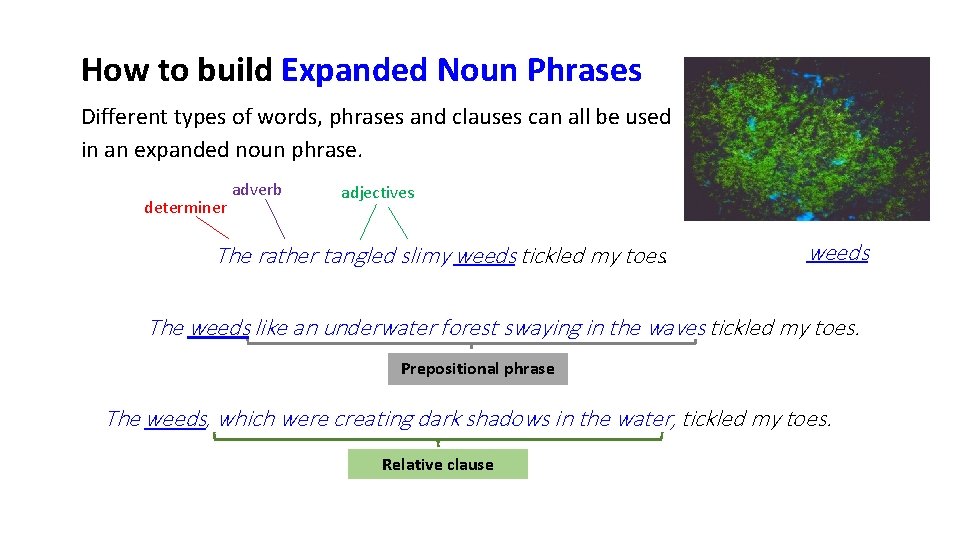 How to build Expanded Noun Phrases

Different types of words, phrases and clauses can all be used in an expanded noun phrase.

determiner
adverb
adjectives

The rather tangled slimy weeds tickled my toes.

weeds

The weeds like an underwater forest swaying in the waves tickled my toes.

Prepositional phrase

The weeds, which were creating dark shadows in the water, tickled my toes.

Relative clause